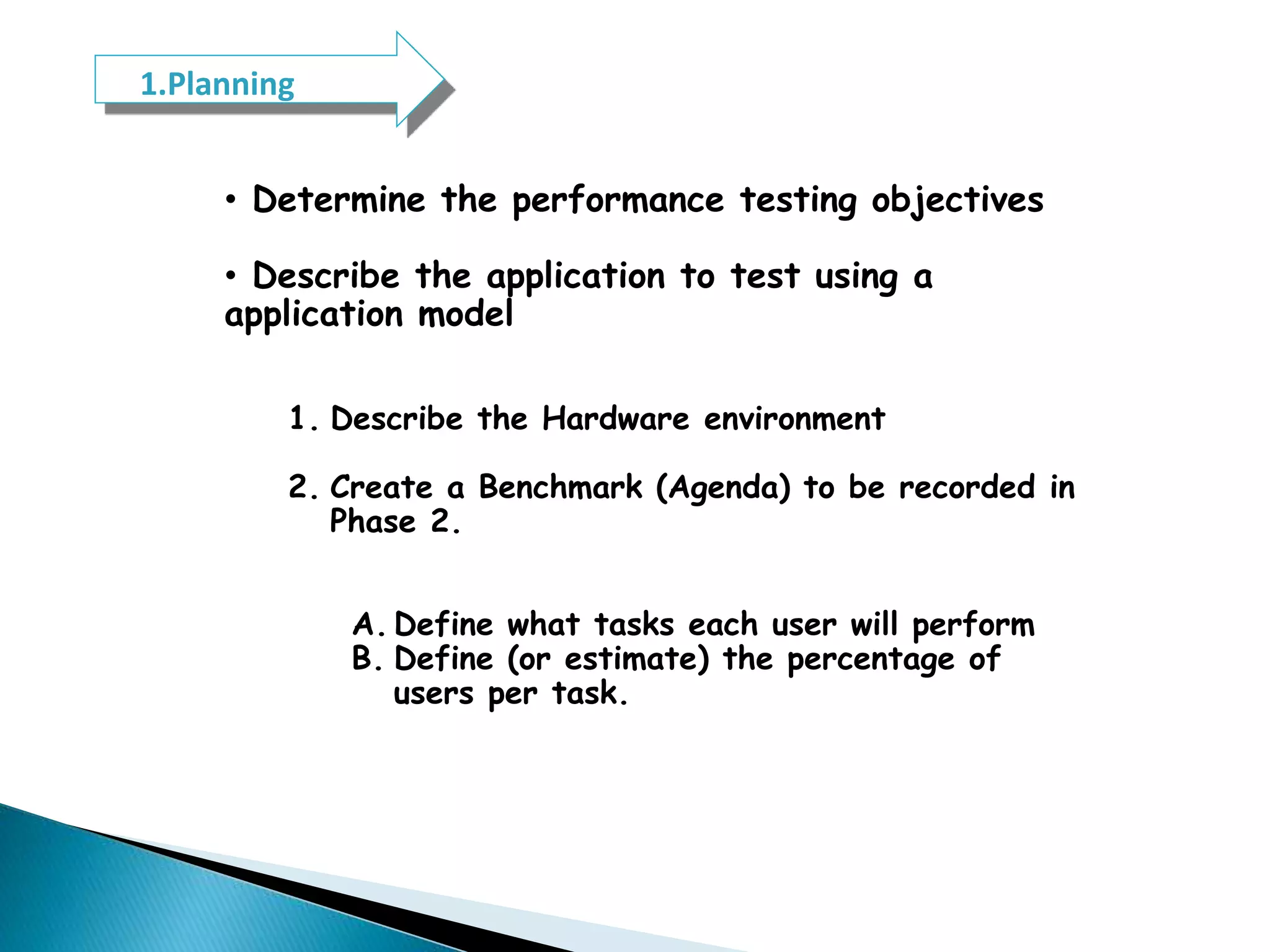 1.Planning

• Determine the performance testing objectives

• Describe the application to test using a application model

1. Describe the Hardware environment

2. Create a Benchmark (Agenda) to be recorded in Phase 2.

A. Define what tasks each user will perform
B. Define (or estimate) the percentage of users per task.